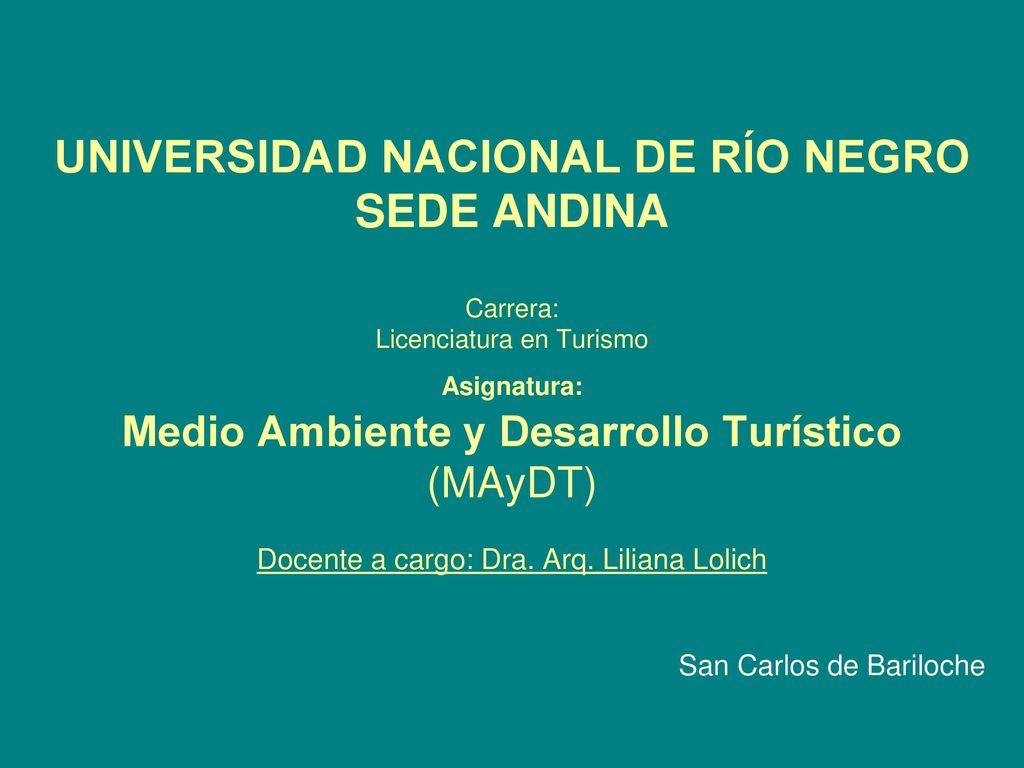 UNIVERSIDAD NACIONAL DE RÍO NEGRO
SEDE ANDINA

Carrera:
Licenciatura en Turismo

Asignatura:

Medio Ambiente y Desarrollo Turístico
(MAyDT)

Docente a cargo: Dra. Arq. Liliana Lolich

San Carlos de Bariloche